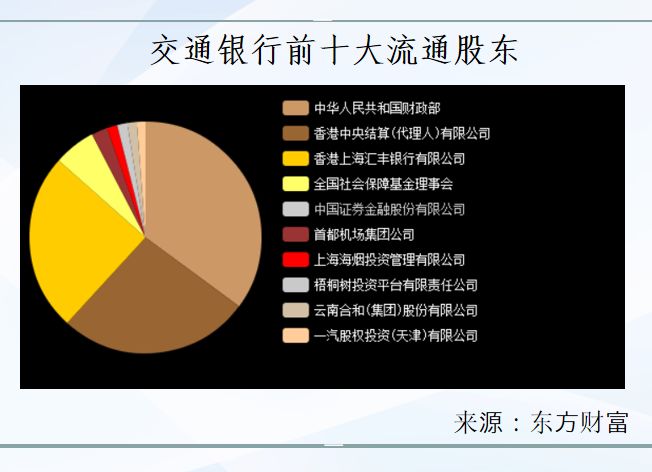 交通银行前十大流通股东

中华人民共和国财政部
香港中央结算(代理人)有限公司
香港上海汇丰银行有限公司
全国社会保障基金理事会
中国证券金融股份有限公司
首都机场集团公司
上海海烟投资管理有限公司
梧桐树投资平台有限责任公司
云南合和(集团)股份有限公司
一汽股权投资(天津)有限公司

来源：东方财富